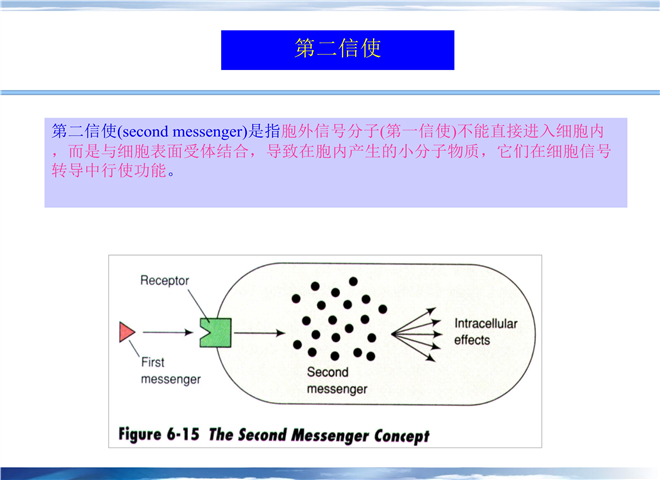 第二信使

第二信使(second messenger)是指胞外信号分子(第一信使)不能直接进入细胞内，而是与细胞表面受体结合，导致在胞内产生的小分子物质，它们在细胞信号转导中行使功能。

Receptor

First messenger

Second messenger

Intracellular effects

Figure 6-15 The Second Messenger Concept